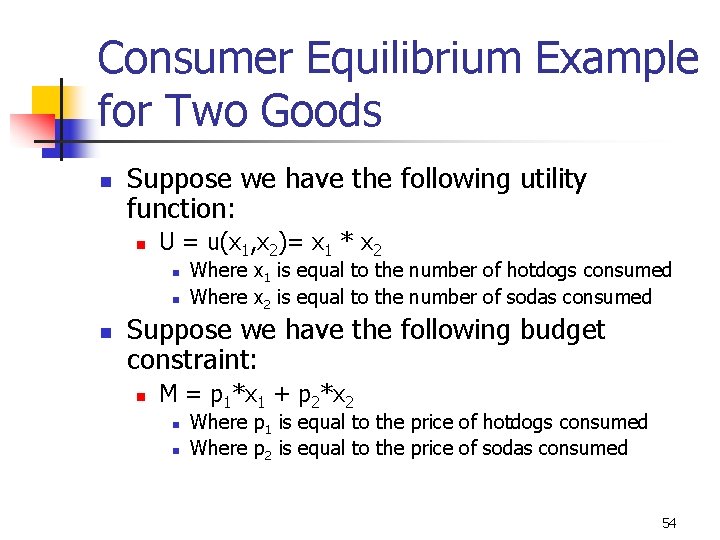 Consumer Equilibrium Example for Two Goods

Suppose we have the following utility function:

$U = u(x_1,x_2)= x_1 * x_2$

Where $x_1$ is equal to the number of hotdogs consumed

Where $x_2$ is equal to the number of sodas consumed

Suppose we have the following budget constraint:

$M = p_1*x_1 + p_2*x_2$

Where $p_1$ is equal to the price of hotdogs consumed

Where $p_2$ is equal to the price of sodas consumed

54